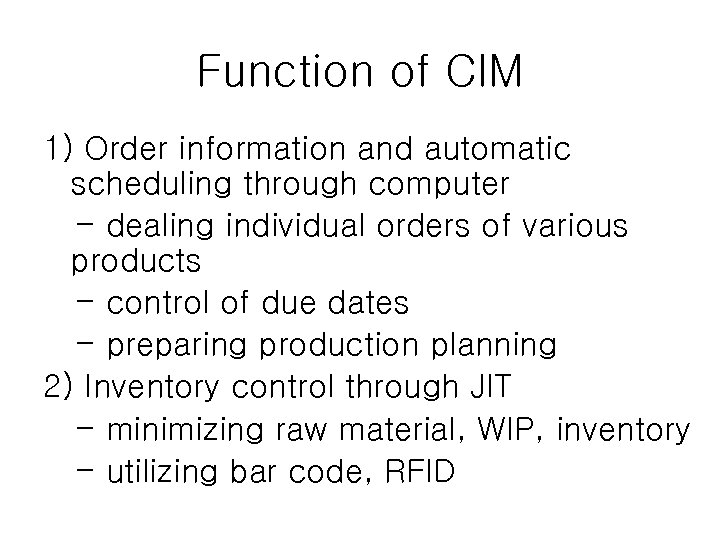 Function of CIM

1) Order information and automatic scheduling through computer
- dealing individual orders of various products
- control of due dates
- preparing production planning
2) Inventory control through JIT
- minimizing raw material, WIP, inventory
- utilizing bar code, RFID